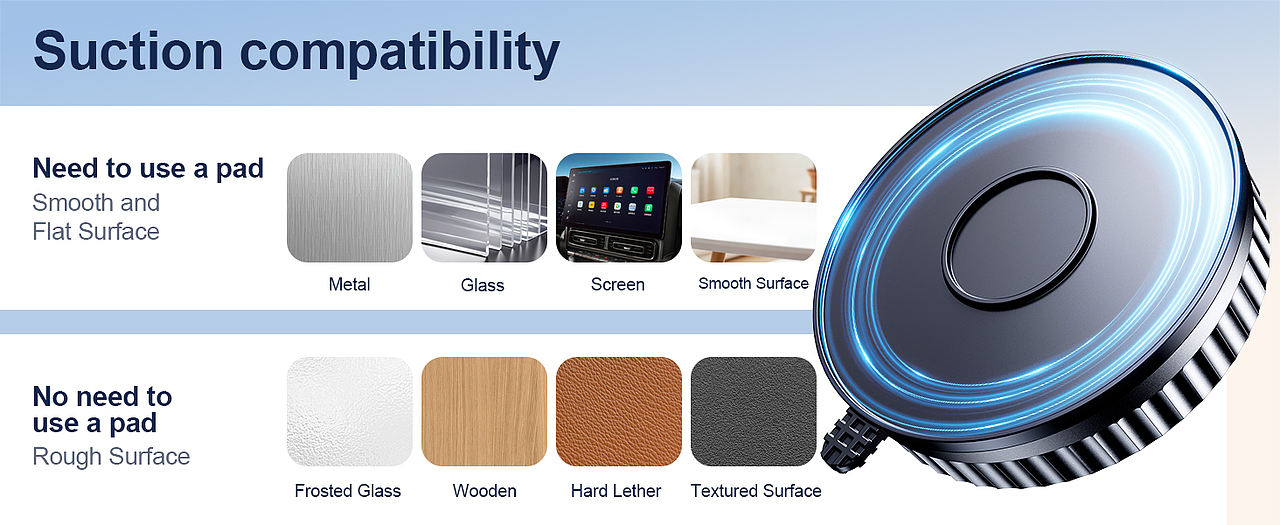 Suction compatibility

Need to use a pad
Smooth and
Flat Surface

Metal

Glass

Screen

Smooth Surface

No need to use a pad
Rough Surface

Frosted Glass

Wooden

Hard Lether

Textured Surface